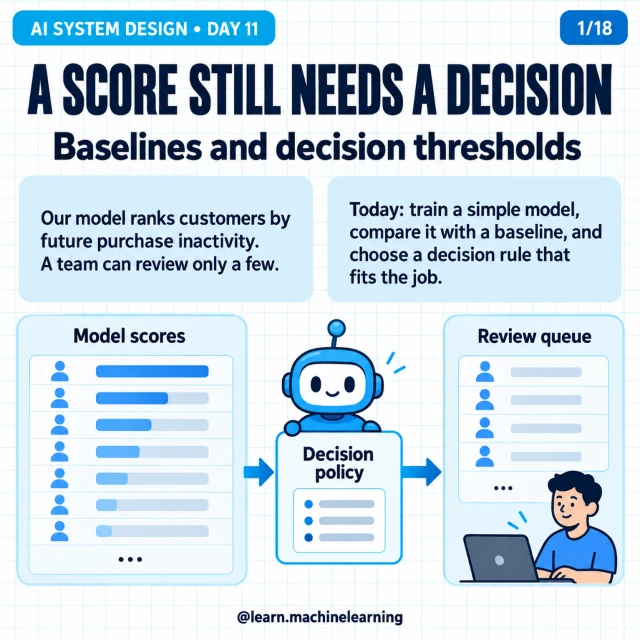 AI SYSTEM DESIGN • DAY 11

1/18

A SCORE STILL NEEDS A DECISION

Baselines and decision thresholds

Our model ranks customers by future purchase inactivity. A team can review only a few.

Today: train a simple model, compare it with a baseline, and choose a decision rule that fits the job.

Model scores

...

Decision policy

Review queue

...

@learn.machinelearning